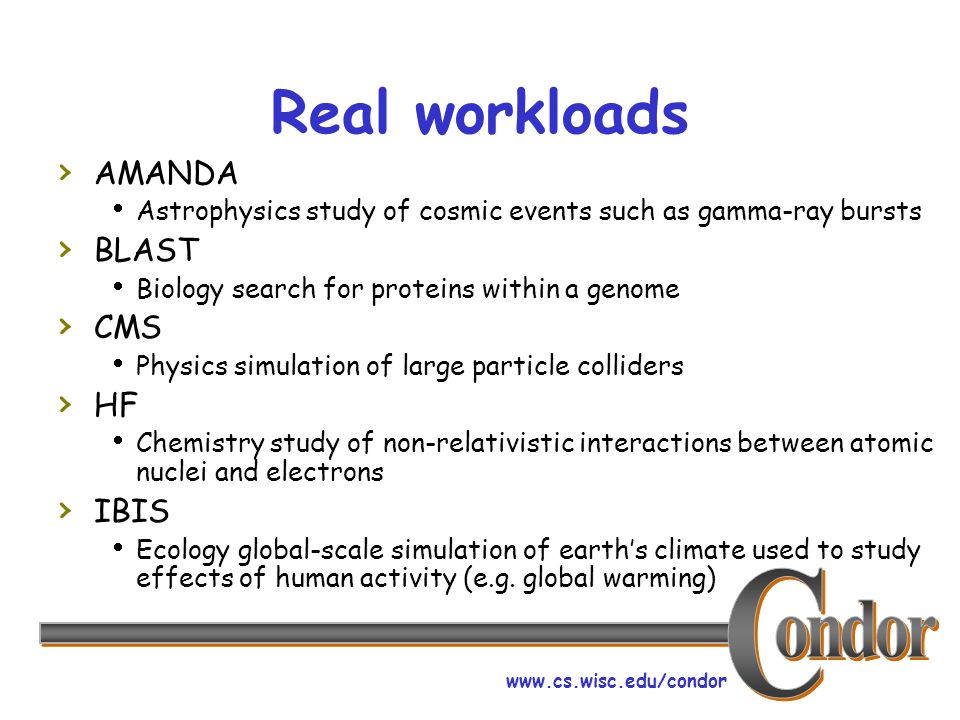 Real workloads

› AMANDA
  • Astrophysics study of cosmic events such as gamma-ray bursts
› BLAST
  • Biology search for proteins within a genome
› CMS
  • Physics simulation of large particle colliders
› HF
  • Chemistry study of non-relativistic interactions between atomic nuclei and electrons
› IBIS
  • Ecology global-scale simulation of earth's climate used to study effects of human activity (e.g. global warming)

Condor

www.cs.wisc.edu/condor